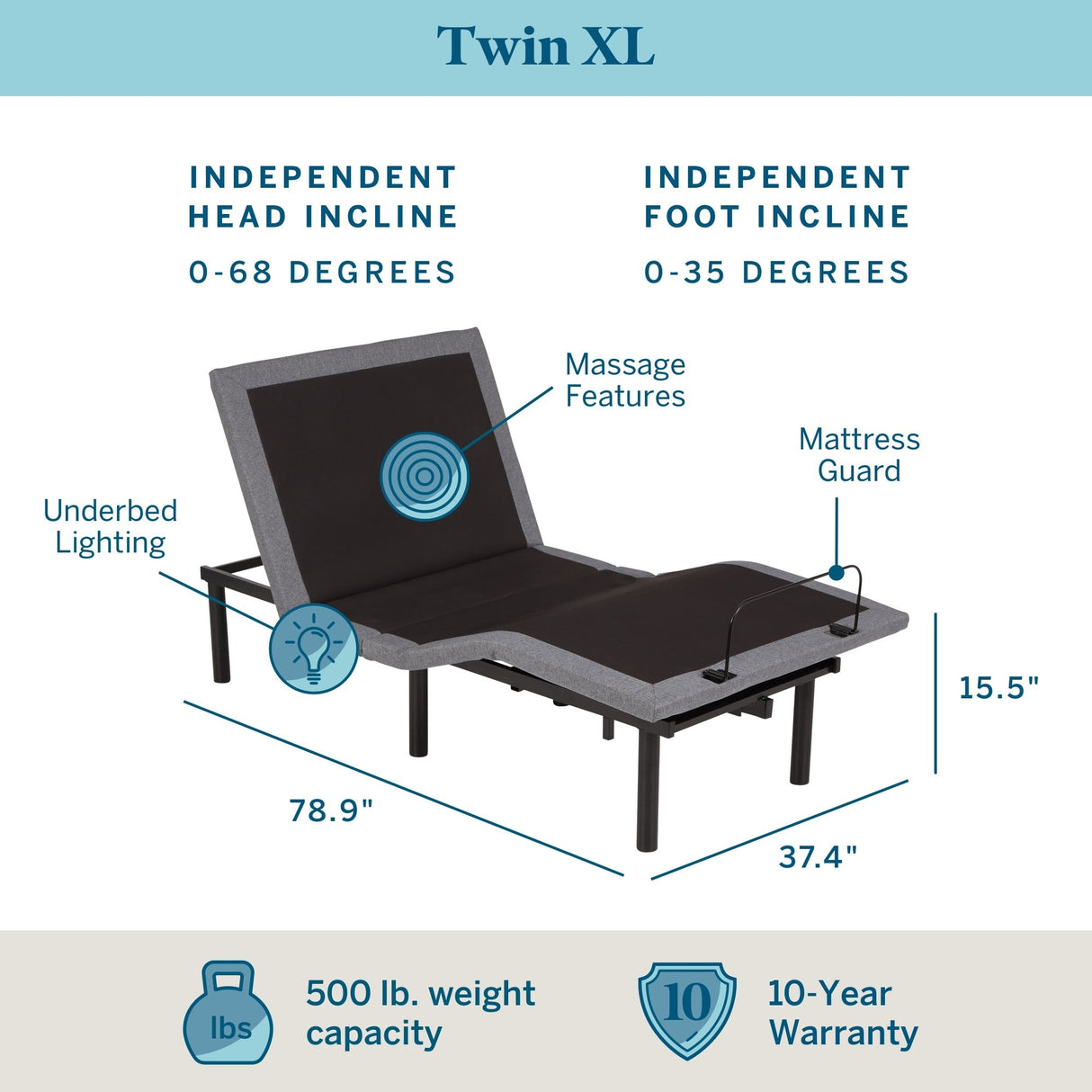 Twin XL

INDEPENDENT HEAD INCLINE
0-68 DEGREES

INDEPENDENT FOOT INCLINE
0-35 DEGREES

Massage Features

Mattress Guard

Underbed Lighting

15.5"

78.9"

37.4"

lbs

500 lb. weight capacity

10

10-Year Warranty